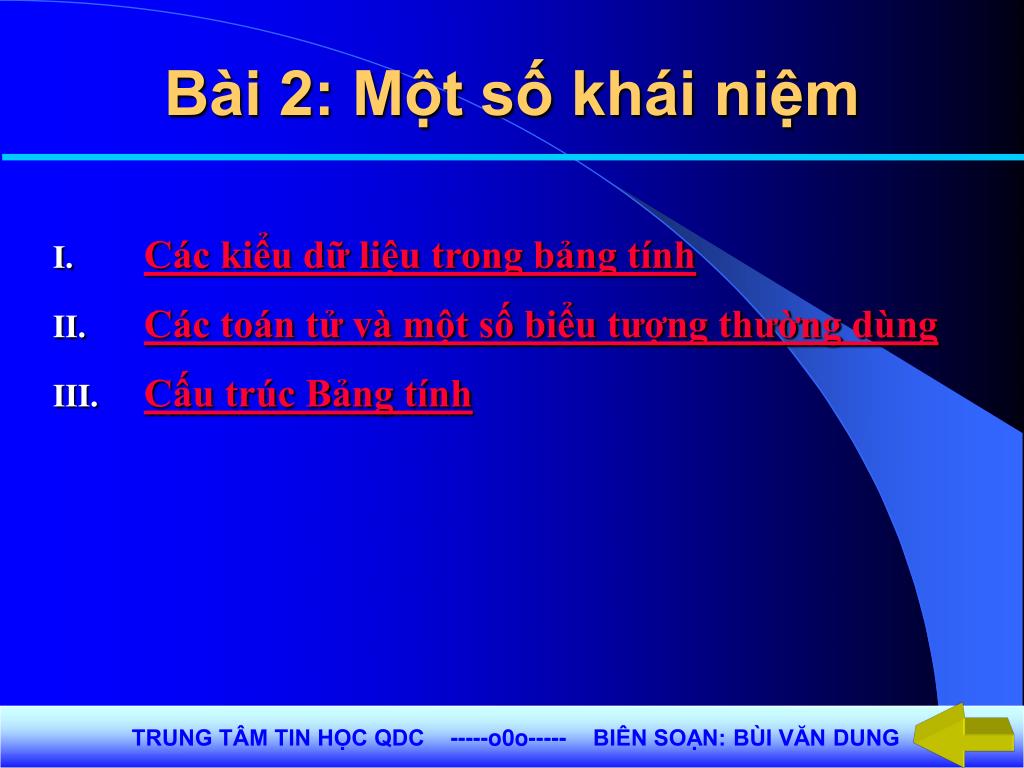 Bài 2: Một số khái niệm

I. Các kiểu dữ liệu trong bảng tính

II. Các toán tử và một số biểu tượng thường dùng

III. Cấu trúc Bảng tính

TRUNG TÂM TIN HỌC QDC -----o0o----- BIÊN SOẠN: BÙI VĂN DUNG